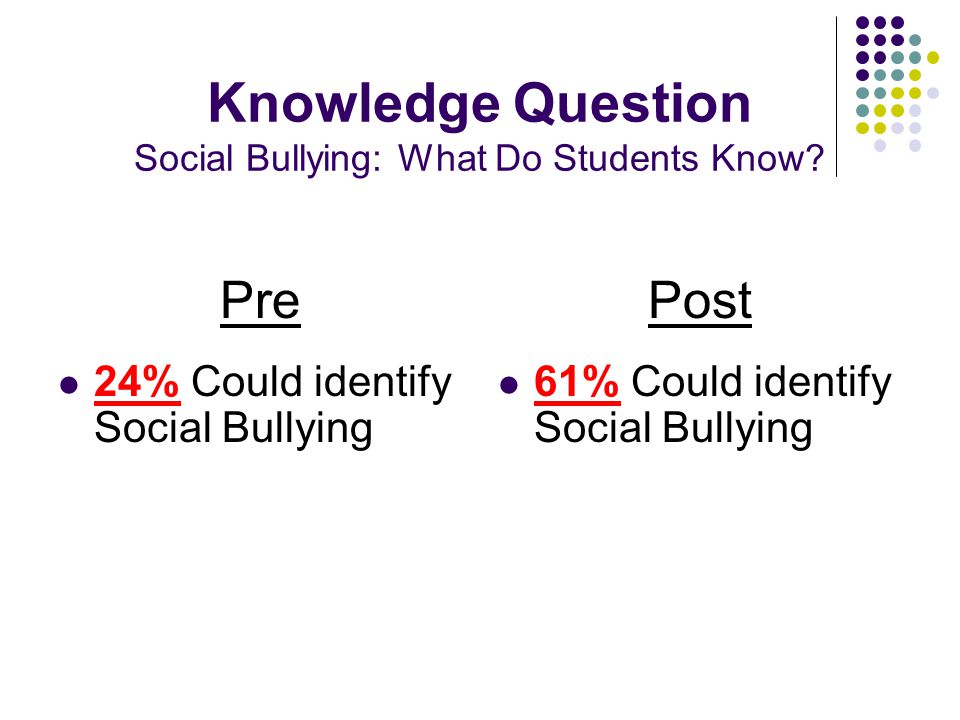 Knowledge Question
Social Bullying: What Do Students Know?

Pre

- 24% Could identify Social Bullying

Post

- 61% Could identify Social Bullying